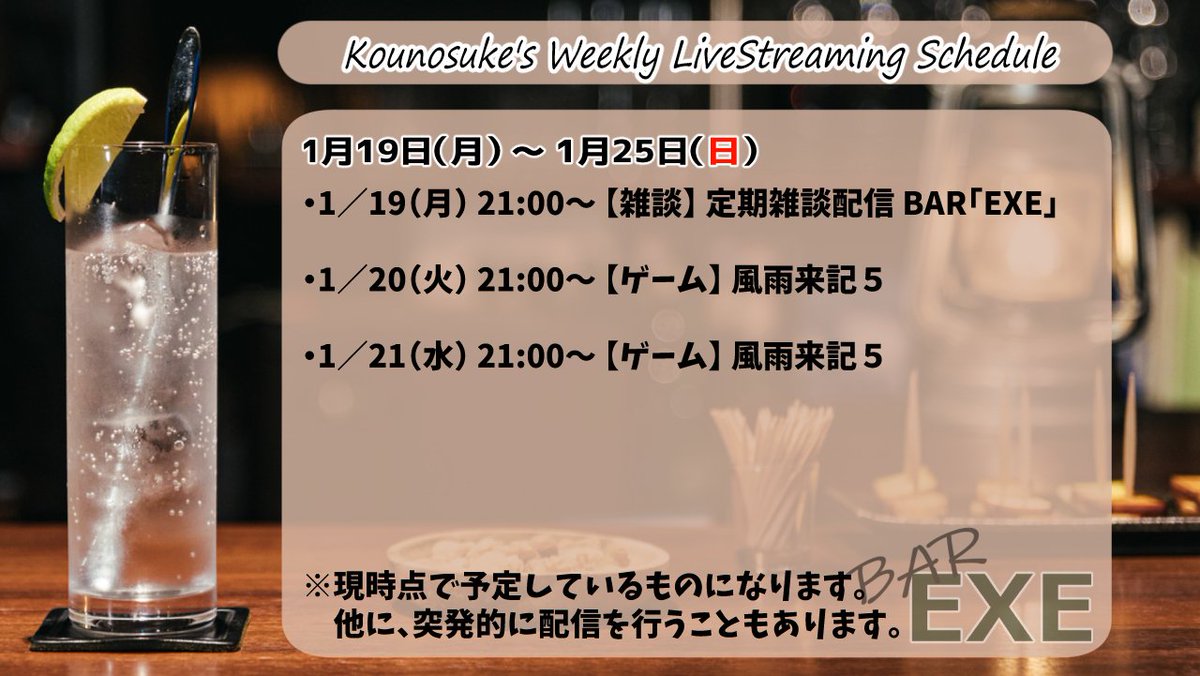 Kounosuke's Weekly LiveStreaming Schedule

1月19日(月) ～ 1月25日(日)

•1／19(月) 21:00～【雑談】定期雑談配信 BAR「EXE」

•1／20(火) 21:00～【ゲーム】風雨来記５

•1／21(水) 21:00～【ゲーム】風雨来記５

※現時点で予定しているものになります。
他に、突発的に配信を行うこともあります。

BAR
EXE